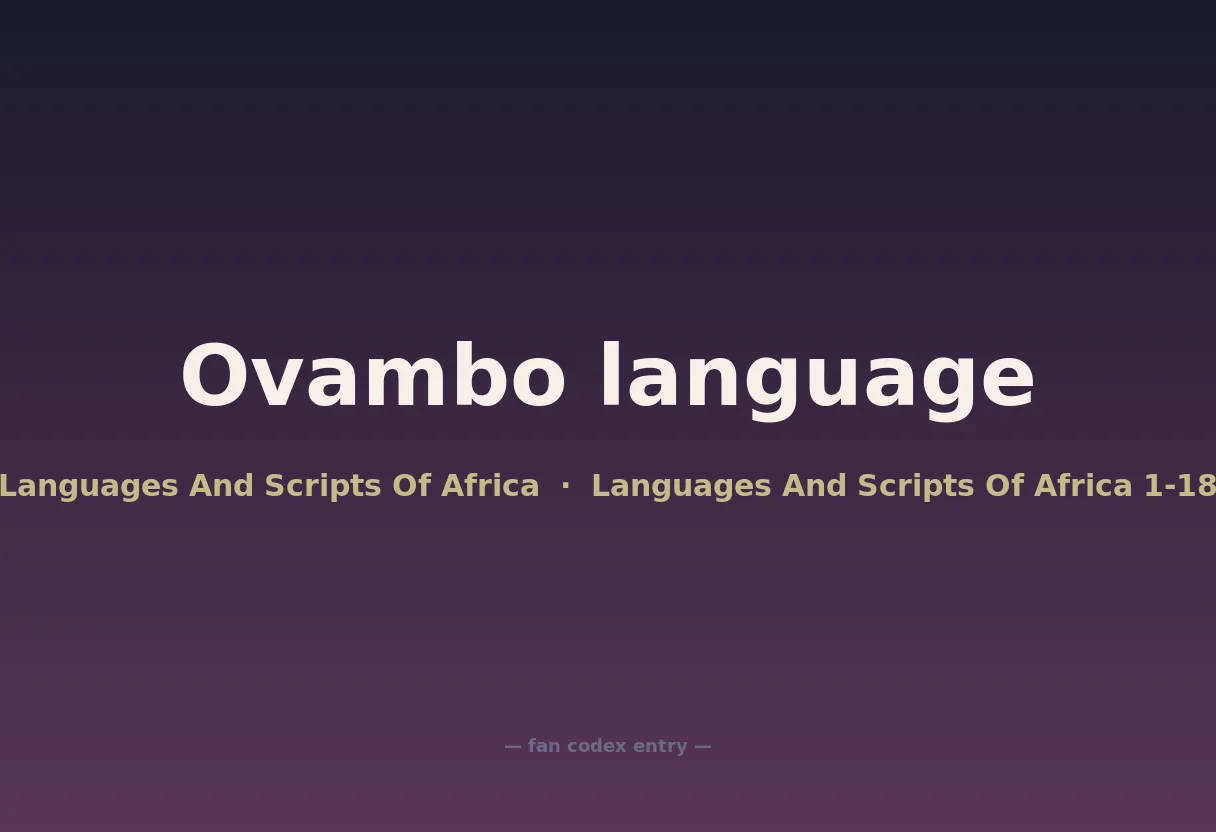 Ovambo language

Languages And Scripts Of Africa · Languages And Scripts Of Africa 1-18

— fan codex entry —